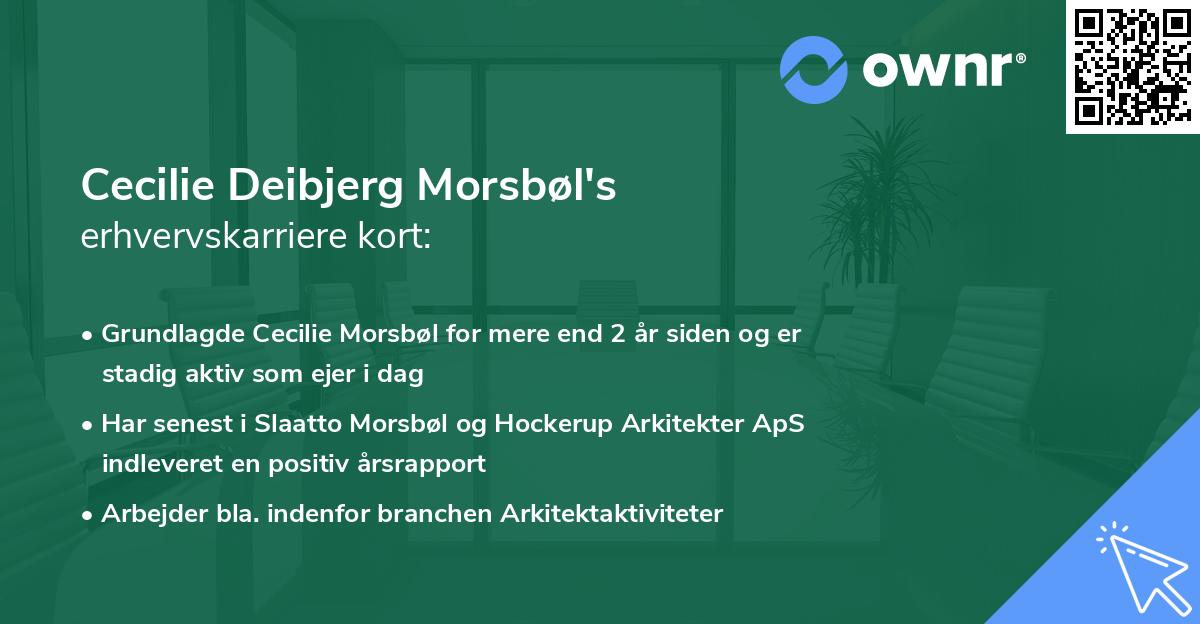 ownr®

Cecilie Deibjerg Morsbøl's
erhvervskarriere kort:

• Grundlagde Cecilie Morsbøl for mere end 2 år siden og er stadig aktiv som ejer i dag

• Har senest i Slaatto Morsbøl og Hockerup Arkitekter ApS indleveret en positiv årsrapport

• Arbejder bla. indenfor branchen Arkitektaktiviteter